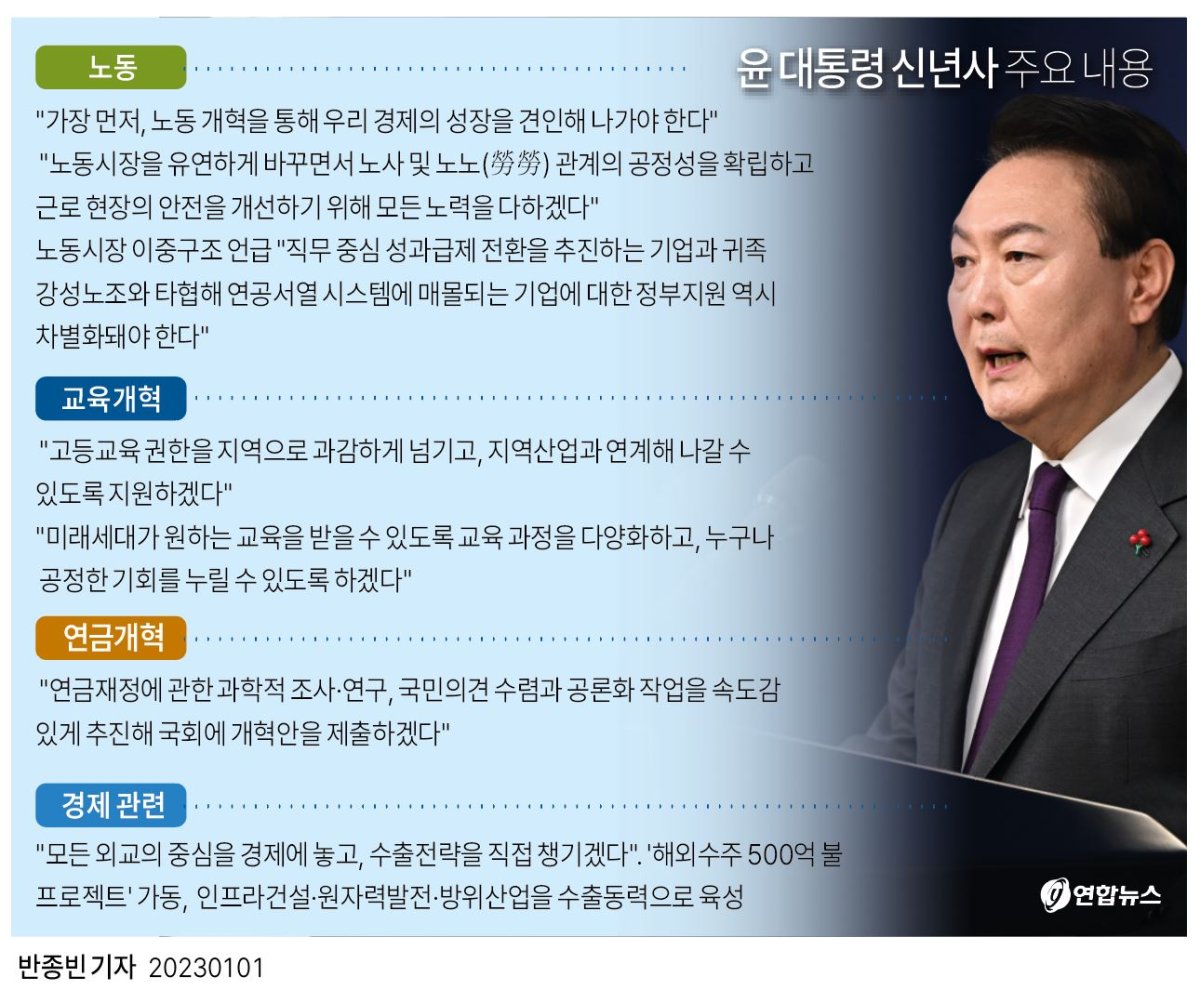 윤 대통령 신년사 주요 내용

노동

"가장 먼저, 노동 개혁을 통해 우리 경제의 성장을 견인해 나가야 한다"
"노동시장을 유연하게 바꾸면서 노사 및 노노(勞勞) 관계의 공정성을 확립하고 근로 현장의 안전을 개선하기 위해 모든 노력을 다하겠다"
노동시장 이중구조 언급 "직무 중심 성과급제 전환을 추진하는 기업과 귀족 강성노조와 타협해 연공서열 시스템에 매몰되는 기업에 대한 정부지원 역시 차별화돼야 한다"

교육개혁

"고등교육 권한을 지역으로 과감하게 넘기고, 지역산업과 연계해 나갈 수 있도록 지원하겠다"
"미래세대가 원하는 교육을 받을 수 있도록 교육 과정을 다양화하고, 누구나 공정한 기회를 누릴 수 있도록 하겠다"

연금개혁

"연금재정에 관한 과학적 조사·연구, 국민의견 수렴과 공론화 작업을 속도감 있게 추진해 국회에 개혁안을 제출하겠다"

경제 관련

"모든 외교의 중심을 경제에 놓고, 수출전략을 직접 챙기겠다". '해외수주 500억 불 프로젝트' 가동, 인프라건설·원자력발전·방위산업을 수출동력으로 육성

연합뉴스

반종빈 기자 20230101